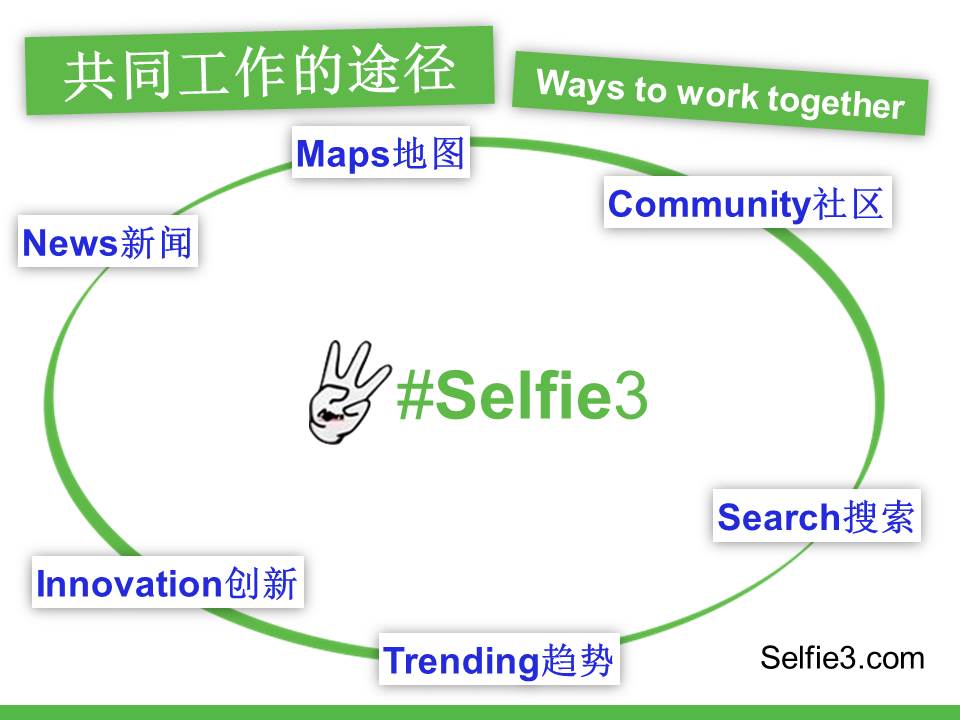 共同工作的途径

Ways to work together

Maps地图

Community社区

News新闻

#Selfie3

Search搜索

Innovation创新

Trending趋势

Selfie3.com